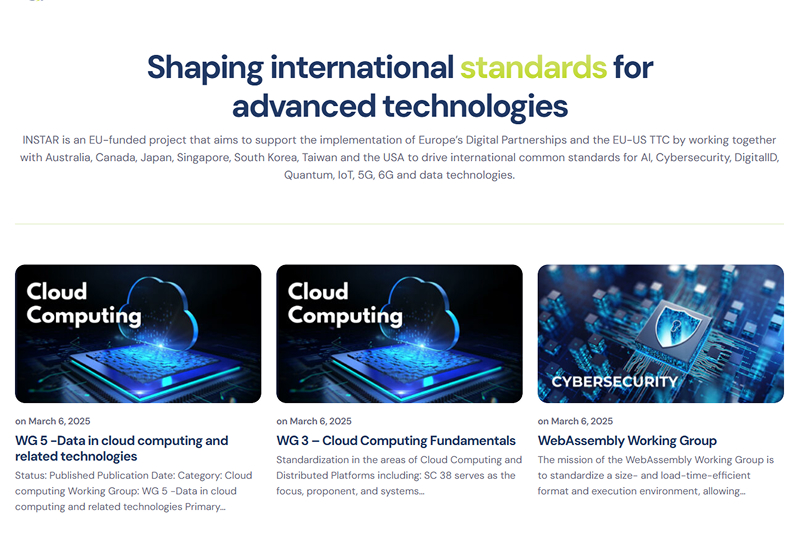 Shaping international standards for advanced technologies

INSTAR is an EU-funded project that aims to support the implementation of Europe's Digital Partnerships and the EU-US TTC by working together with Australia, Canada, Japan, Singapore, South Korea, Taiwan and the USA to drive international common standards for AI, Cybersecurity, DigitalID, Quantum, IoT, 5G, 6G and data technologies.

Cloud Computing

on March 6, 2025

WG 5 -Data in cloud computing and related technologies

Status: Published Publication Date: Category: Cloud computing Working Group: WG 5 -Data in cloud computing and related technologies Primary...

Cloud Computing

on March 6, 2025

WG 3 – Cloud Computing Fundamentals

Standardization in the areas of Cloud Computing and Distributed Platforms including: SC 38 serves as the focus, proponent, and systems...

CYBERSECURITY

on March 6, 2025

WebAssembly Working Group

The mission of the WebAssembly Working Group is to standardize a size- and load-time-efficient format and execution environment, allowing...